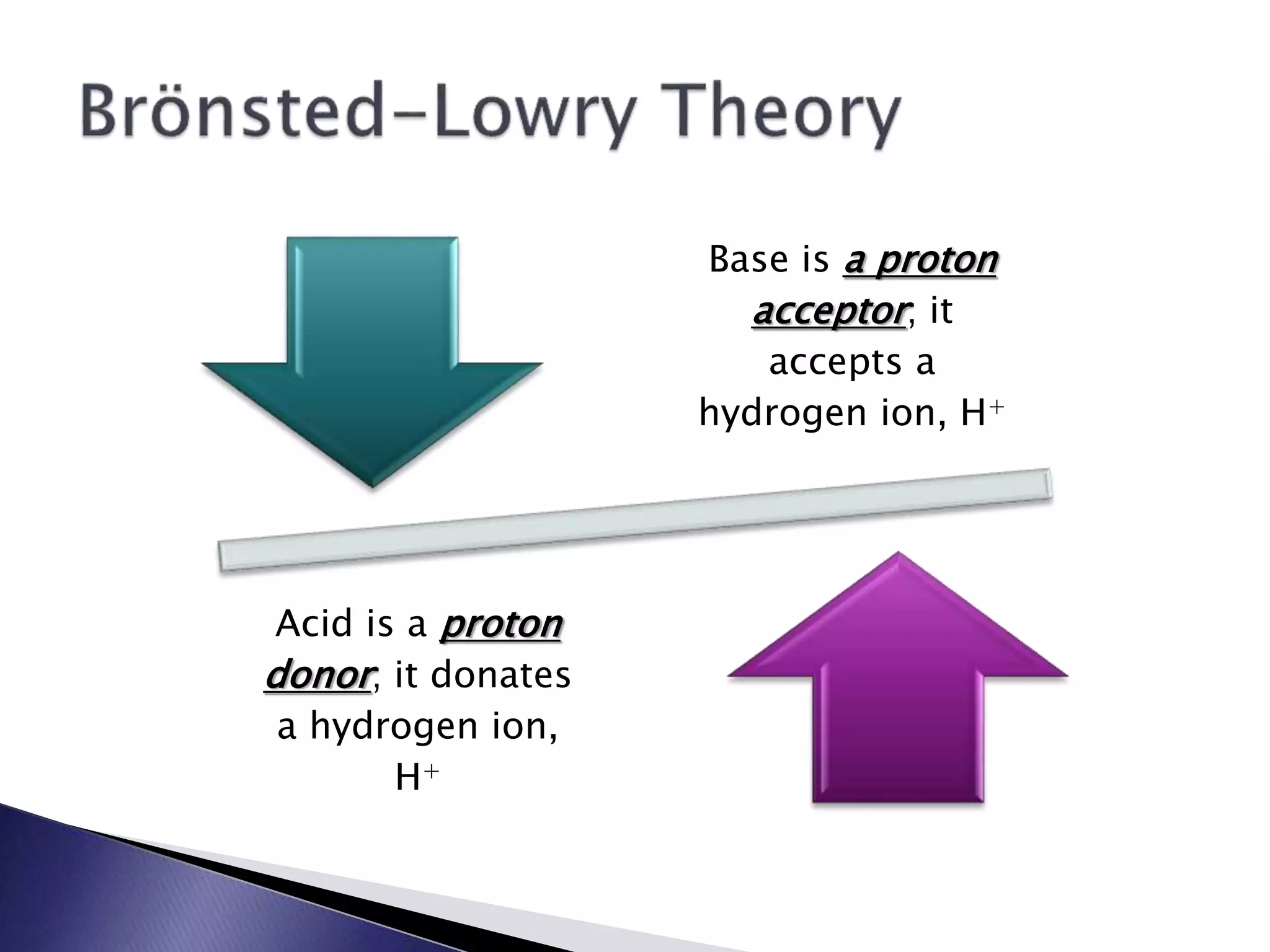 Brönsted–Lowry Theory

Base is a proton acceptor, it accepts a hydrogen ion, $H^+$

Acid is a proton donor, it donates a hydrogen ion, $H^+$